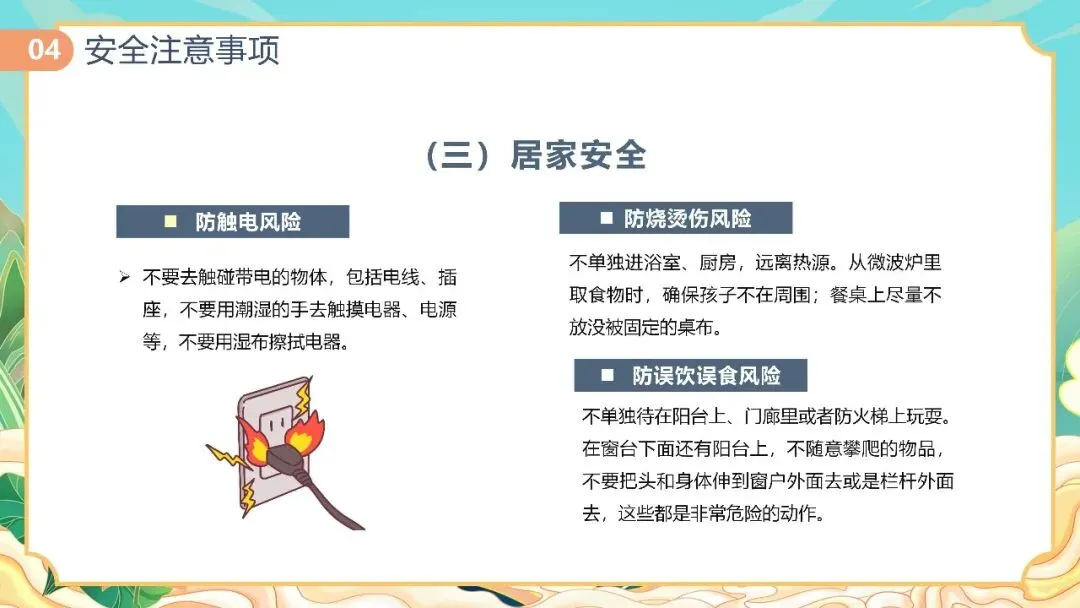 04 安全注意事项

（三）居家安全

■ 防触电风险

➢ 不要去触碰带电的物体，包括电线、插座，不要用潮湿的手去触摸电器、电源等，不要用湿布擦拭电器。

■ 防烧烫伤风险

不单独进浴室、厨房，远离热源。从微波炉里取食物时，确保孩子不在周围；餐桌上尽量不放没被固定的桌布。

■ 防误饮误食风险

不单独待在阳台上、门廊里或者防火梯上玩耍。在窗台下面还有阳台上，不随意攀爬的物品，不要把头和身体伸到窗户外面去或是栏杆外面去，这些都是非常危险的动作。